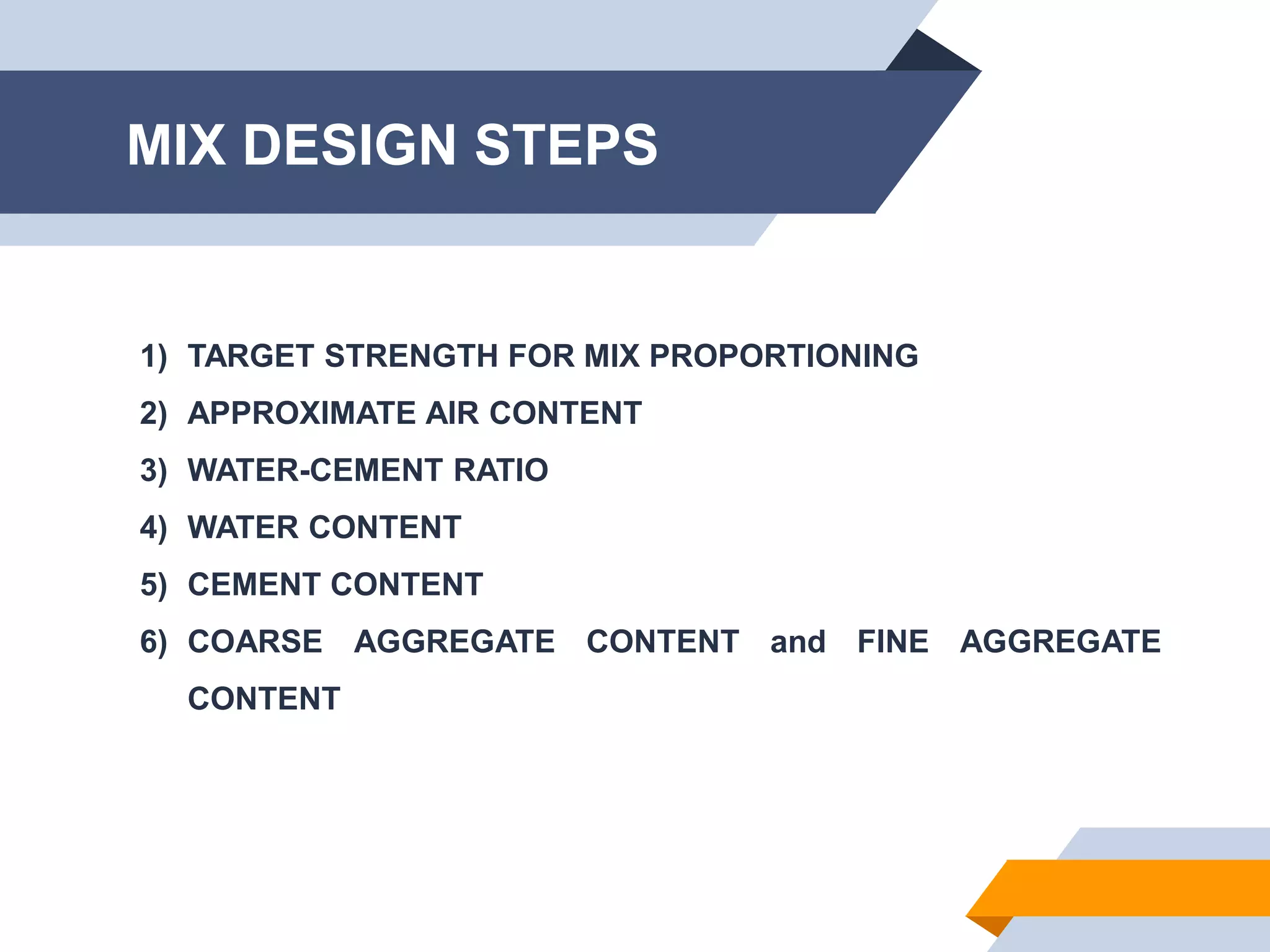 MIX DESIGN STEPS

1) TARGET STRENGTH FOR MIX PROPORTIONING
2) APPROXIMATE AIR CONTENT
3) WATER-CEMENT RATIO
4) WATER CONTENT
5) CEMENT CONTENT
6) COARSE AGGREGATE CONTENT and FINE AGGREGATE CONTENT